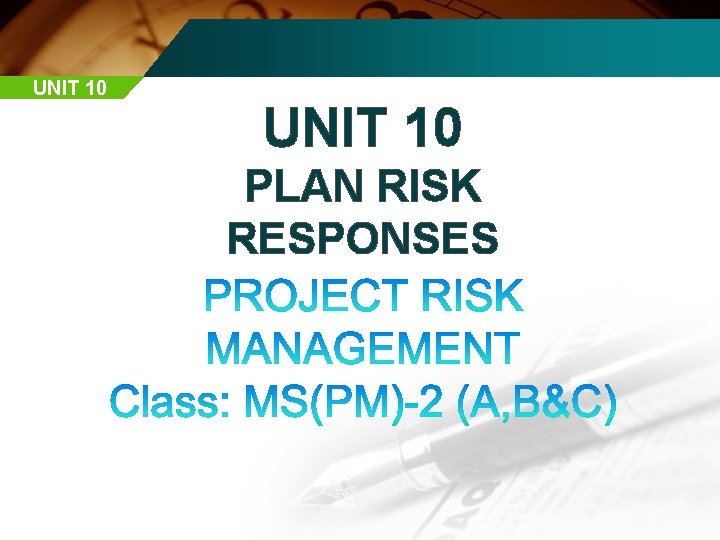 UNIT 10

UNIT 10
PLAN RISK RESPONSES

PROJECT RISK MANAGEMENT
Class: MS(PM)-2 (A,B&C)